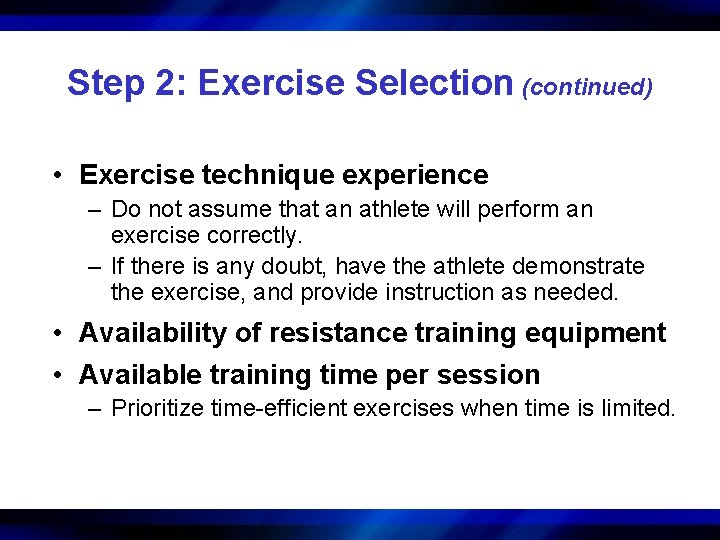 Step 2: Exercise Selection (continued)

• Exercise technique experience
– Do not assume that an athlete will perform an exercise correctly.
– If there is any doubt, have the athlete demonstrate the exercise, and provide instruction as needed.
• Availability of resistance training equipment
• Available training time per session
– Prioritize time-efficient exercises when time is limited.